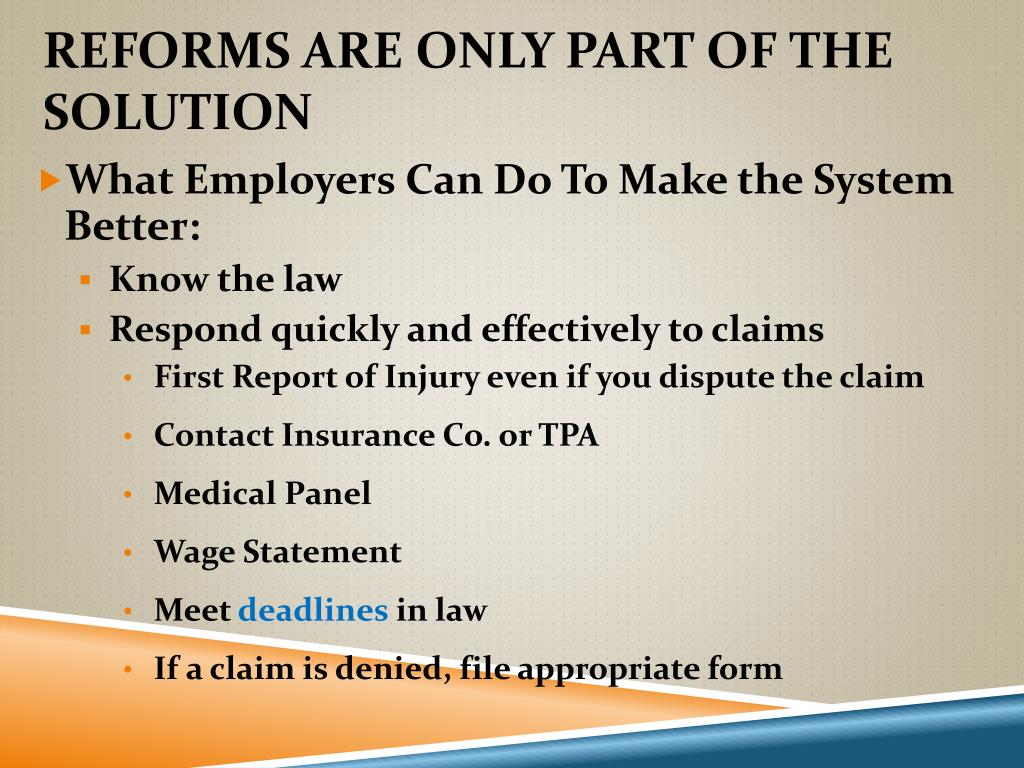 REFORMS ARE ONLY PART OF THE SOLUTION

What Employers Can Do To Make the System Better:

Know the law

Respond quickly and effectively to claims

First Report of Injury even if you dispute the claim

Contact Insurance Co. or TPA

Medical Panel

Wage Statement

Meet deadlines in law

If a claim is denied, file appropriate form